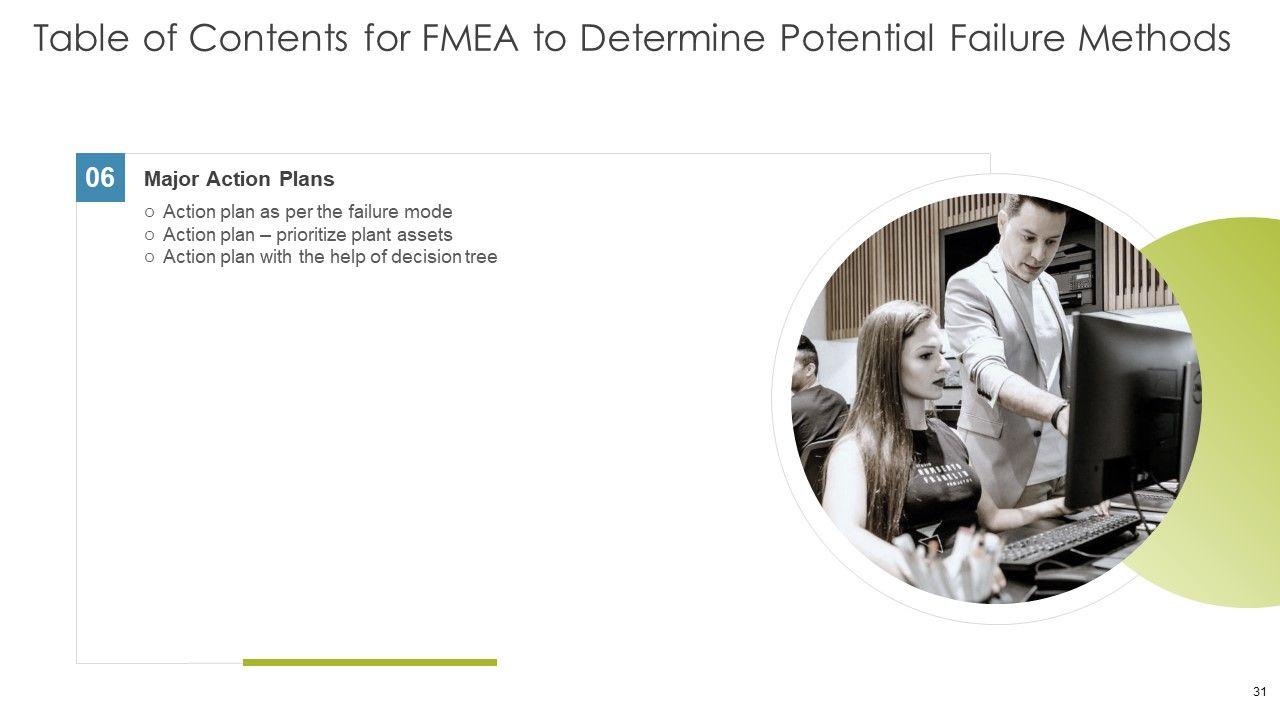 Table of Contents for FMEA to Determine Potential Failure Methods

06

Major Action Plans

○ Action plan as per the failure mode
○ Action plan – prioritize plant assets
○ Action plan with the help of decision tree

31